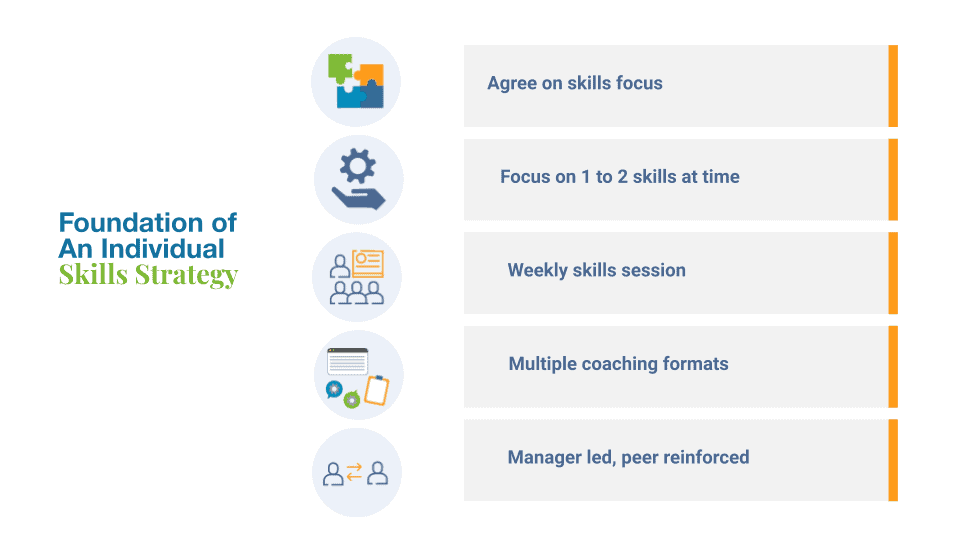 Foundation of An Individual Skills Strategy

Agree on skills focus

Focus on 1 to 2 skills at time

Weekly skills session

Multiple coaching formats

Manager led, peer reinforced